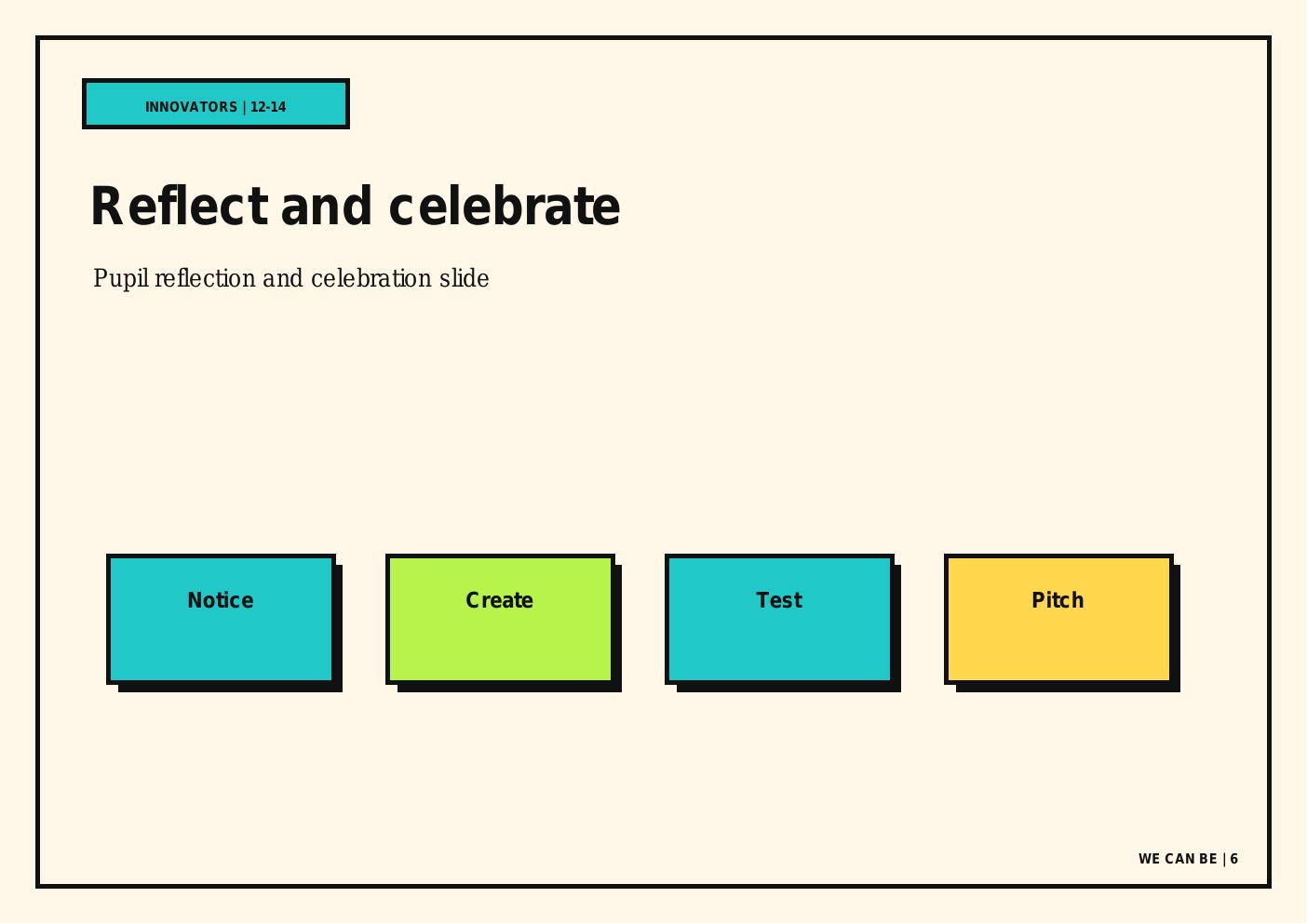 INNOVATORS | 12-14

Reflect and celebrate

Pupil reflection and celebration slide

Notice

Create

Test

Pitch

WE CAN BE | 6